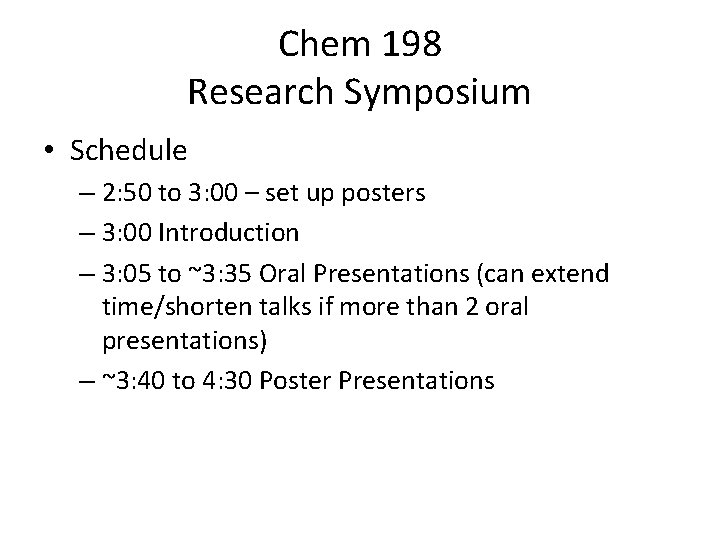 Chem 198
Research Symposium

• Schedule
– 2:50 to 3:00 – set up posters
– 3:00 Introduction
– 3:05 to ~3:35 Oral Presentations (can extend time/shorten talks if more than 2 oral presentations)
– ~3:40 to 4:30 Poster Presentations